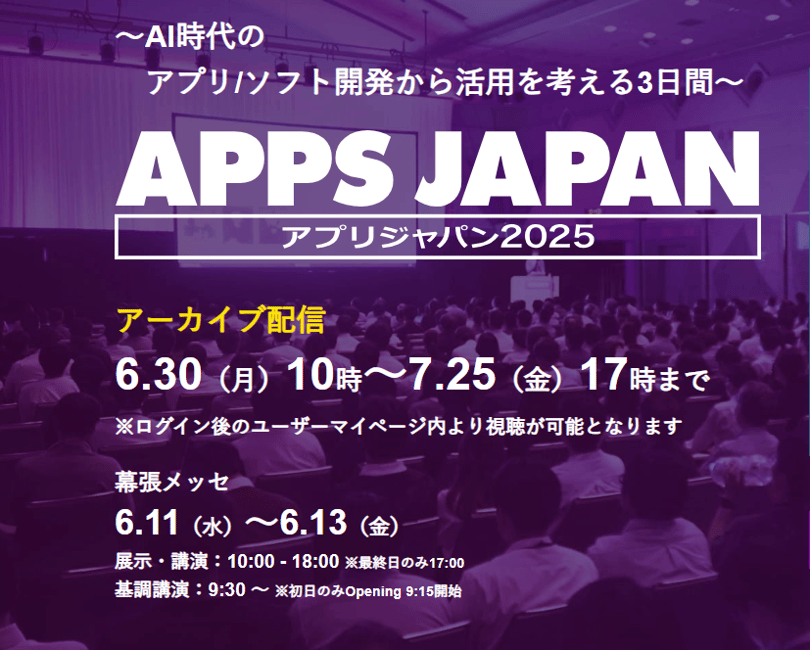 ～AI時代の
アプリ/ソフト開発から活用を考える3日間～

APPS JAPAN
アプリジャパン2025

アーカイブ配信
6.30（月）10時～7.25（金）17時まで
※ログイン後のユーザーマイページ内より視聴が可能となります

幕張メッセ
6.11（水）～6.13（金）
展示・講演：10:00 - 18:00 ※最終日のみ17:00
基調講演：9:30 ～ ※初日のみOpening 9:15開始